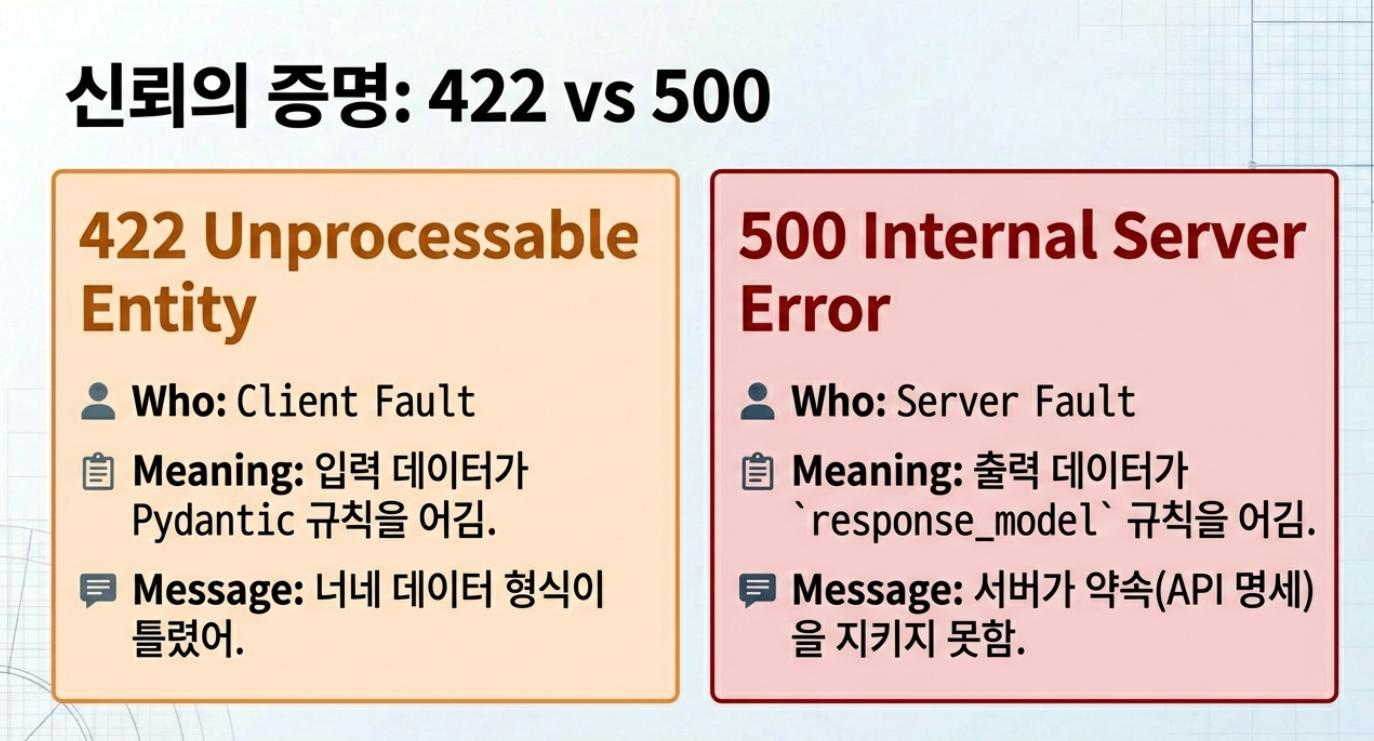 신뢰의 증명: 422 vs 500

422 Unprocessable Entity

Who: Client Fault

Meaning: 입력 데이터가 Pydantic 규칙을 어김.

Message: 너네 데이터 형식이 틀렸어.

500 Internal Server Error

Who: Server Fault

Meaning: 출력 데이터가 `response_model` 규칙을 어김.

Message: 서버가 약속(API 명세)을 지키지 못함.